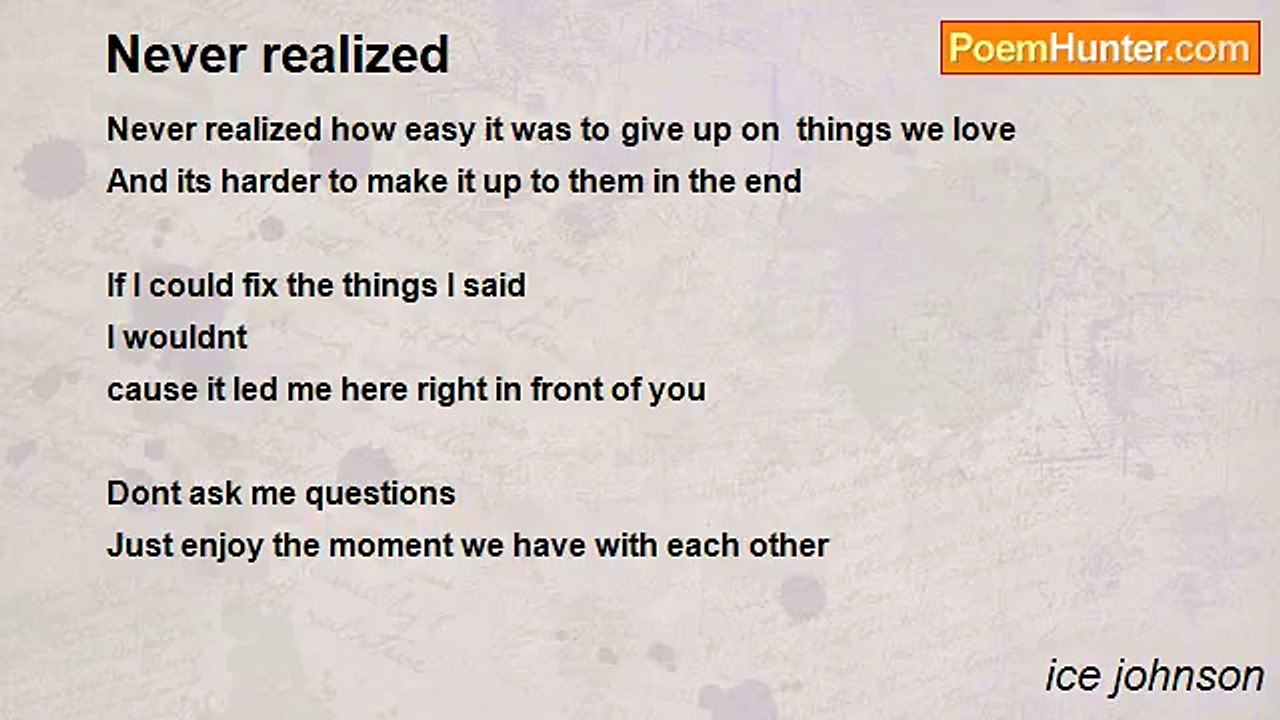 Never realized

PoemHunter.com

Never realized how easy it was to give up on things we love
And its harder to make it up to them in the end

If I could fix the things I said
I wouldnt
cause it led me here right in front of you

Dont ask me questions
Just enjoy the moment we have with each other

ice johnson